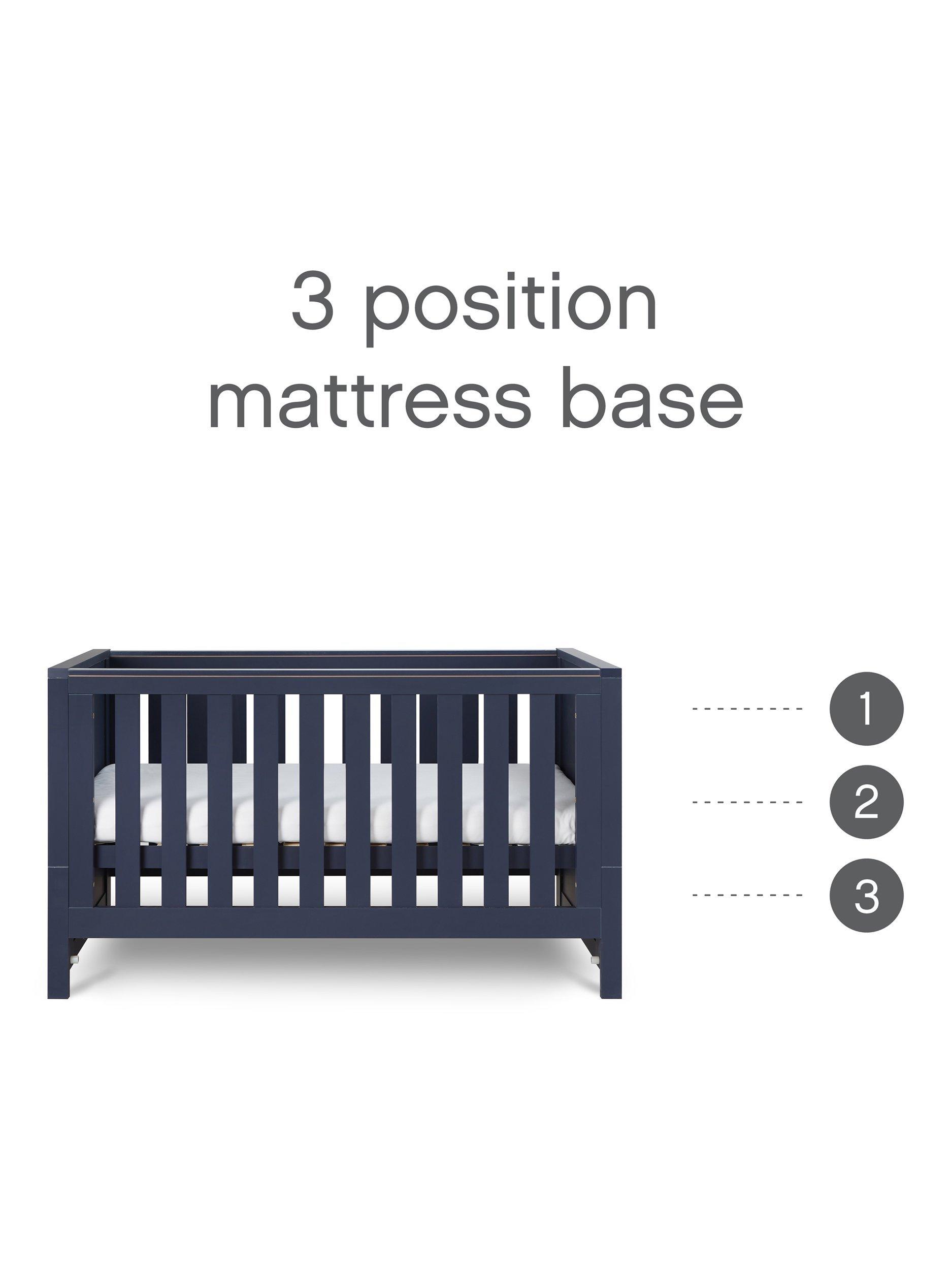 3 position
mattress base

1

2

3